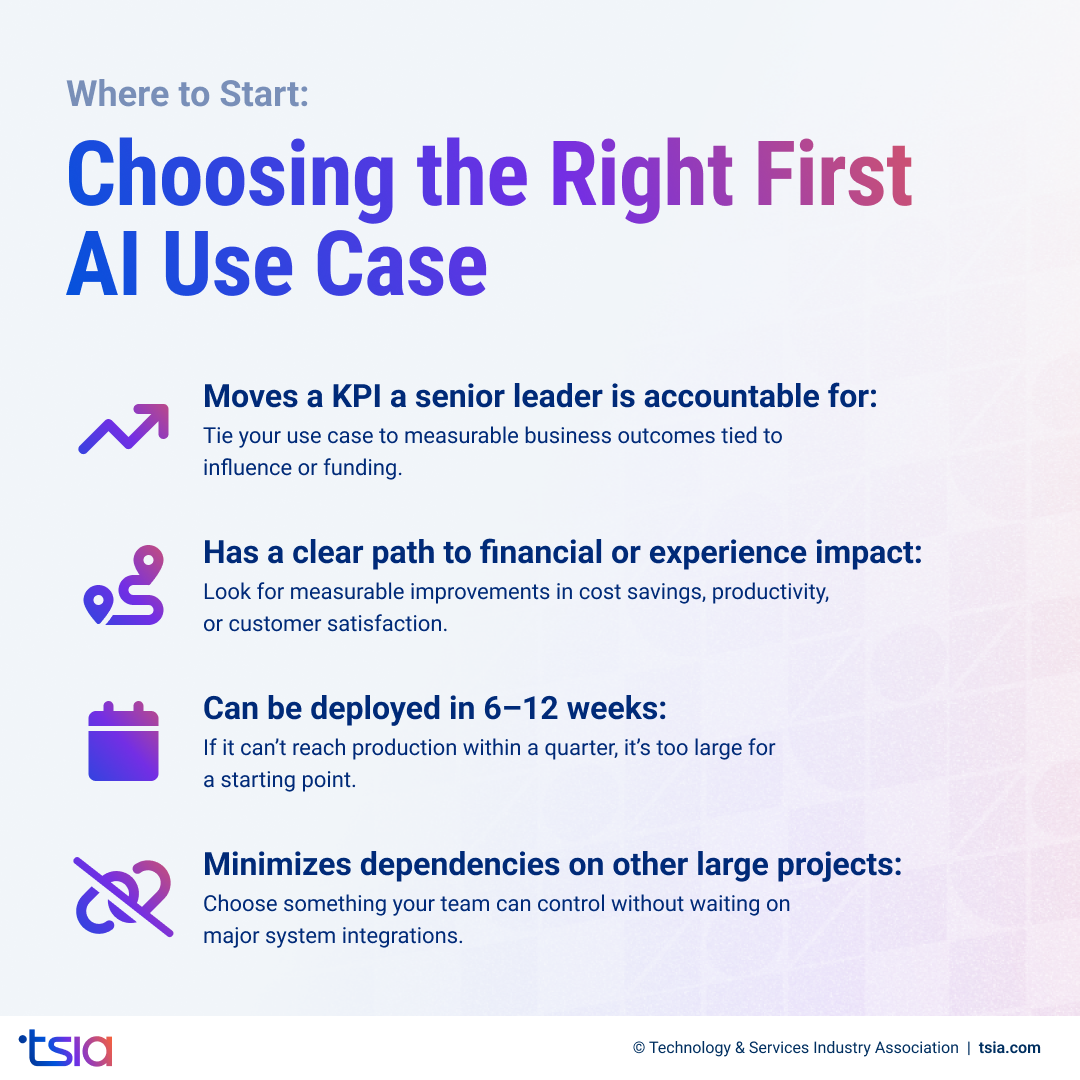 Where to Start:

Choosing the Right First AI Use Case

Moves a KPI a senior leader is accountable for:
Tie your use case to measurable business outcomes tied to influence or funding.

Has a clear path to financial or experience impact:
Look for measurable improvements in cost savings, productivity, or customer satisfaction.

Can be deployed in 6–12 weeks:
If it can't reach production within a quarter, it's too large for a starting point.

Minimizes dependencies on other large projects:
Choose something your team can control without waiting on major system integrations.

tsia

© Technology & Services Industry Association | tsia.com